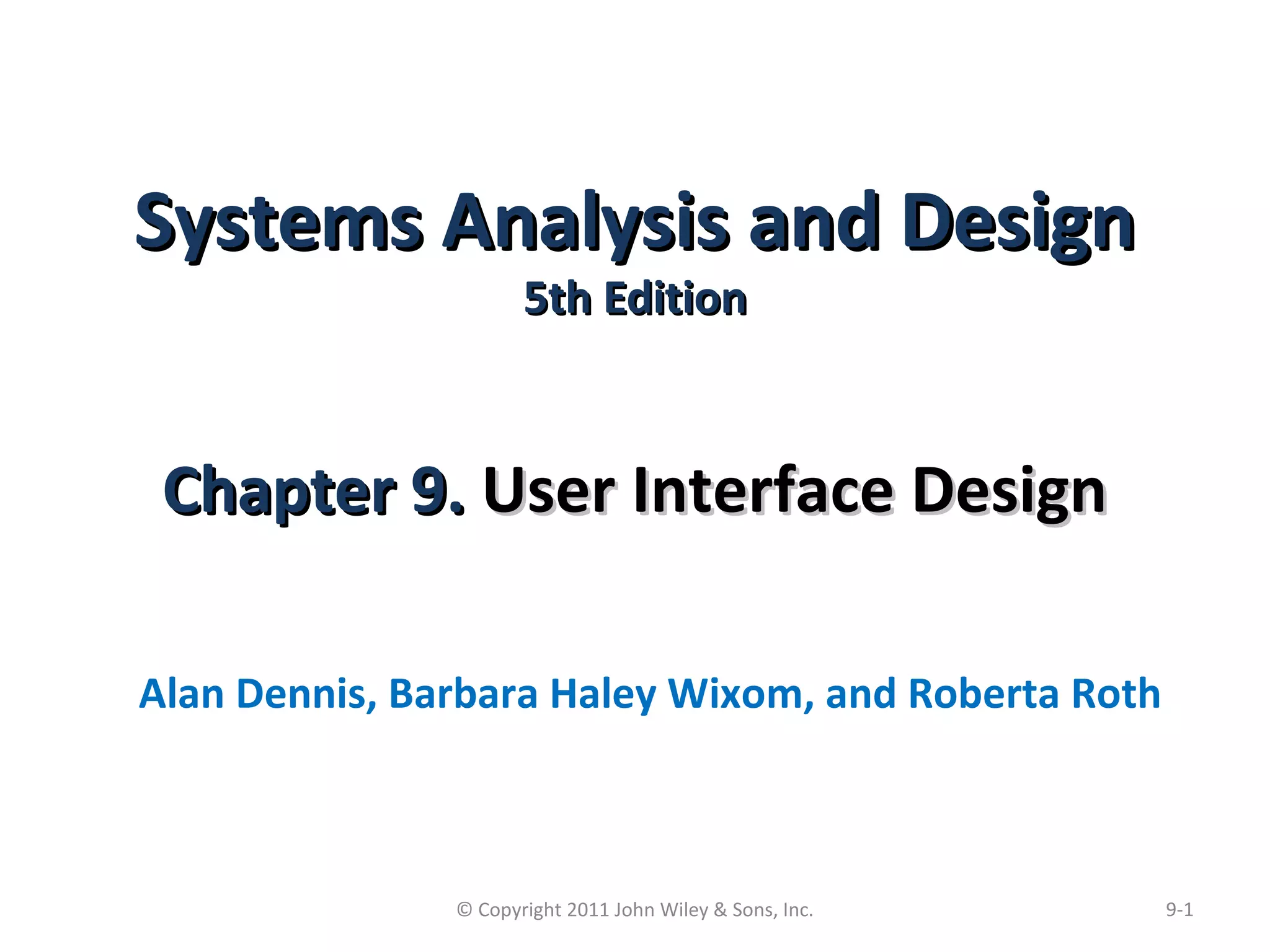 Systems Analysis and Design
5th Edition

Chapter 9. User Interface Design

Alan Dennis, Barbara Haley Wixom, and Roberta Roth

© Copyright 2011 John Wiley & Sons, Inc.

9-1